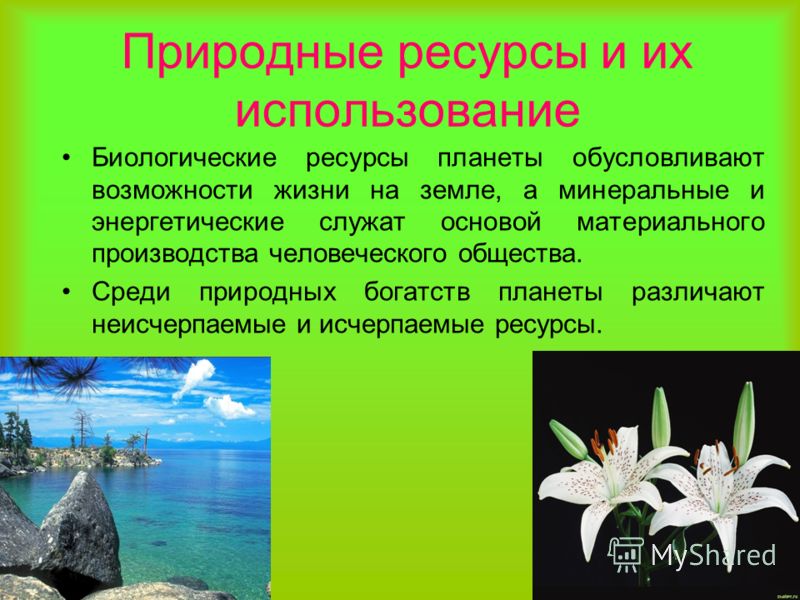 Природные ресурсы и их использование

• Биологические ресурсы планеты обусловливают возможности жизни на земле, а минеральные и энергетические служат основой материального производства человеческого общества.

• Среди природных богатств планеты различают неисчерпаемые и исчерпаемые ресурсы.

MyShared